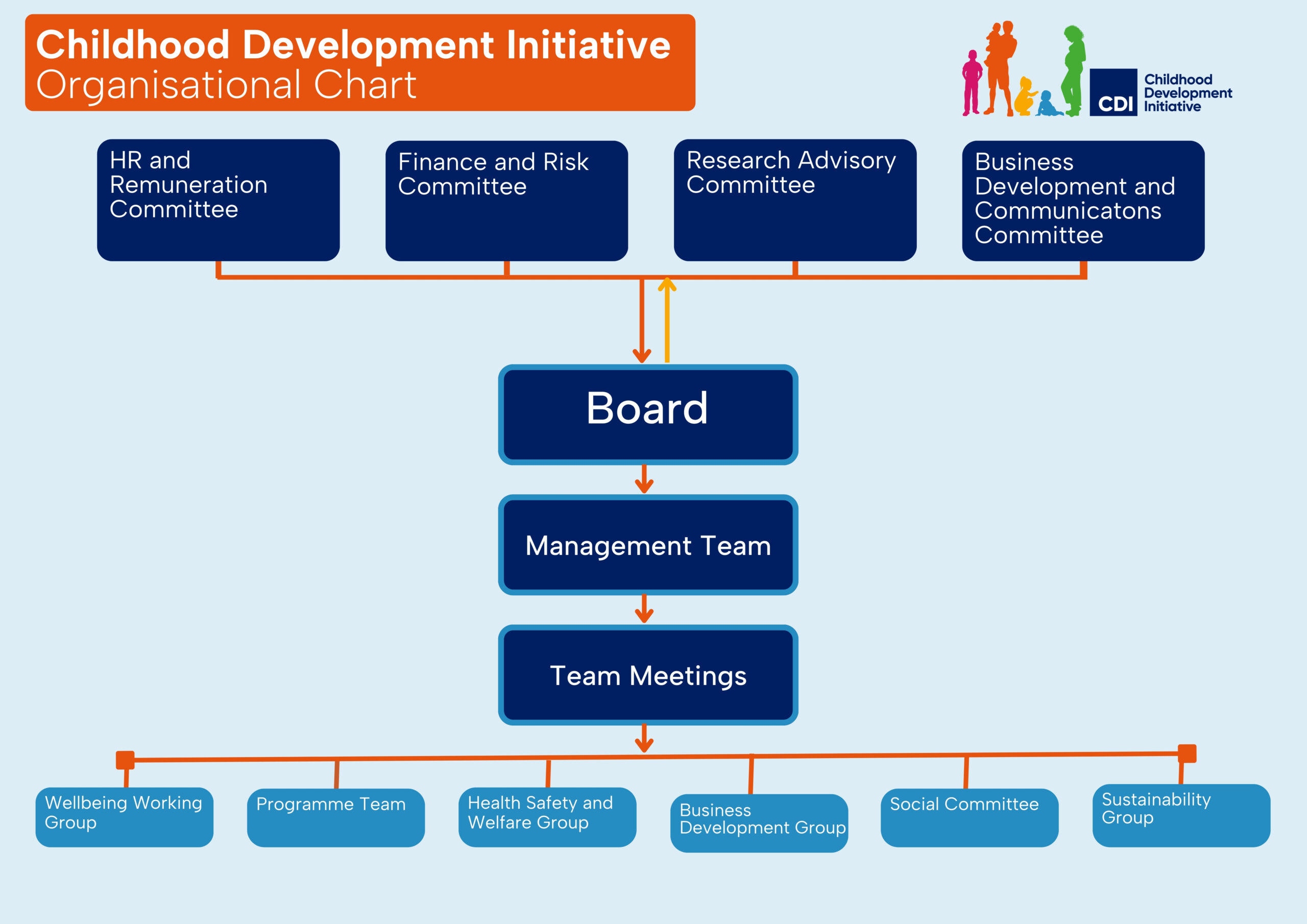 Childhood Development Initiative
Organisational Chart

CDI Childhood Development Initiative

HR and Remuneration Committee

Finance and Risk Committee

Research Advisory Committee

Business Development and Communicatons Committee

Board

Management Team

Team Meetings

Wellbeing Working Group

Programme Team

Health Safety and Welfare Group

Business Development Group

Social Committee

Sustainability Group